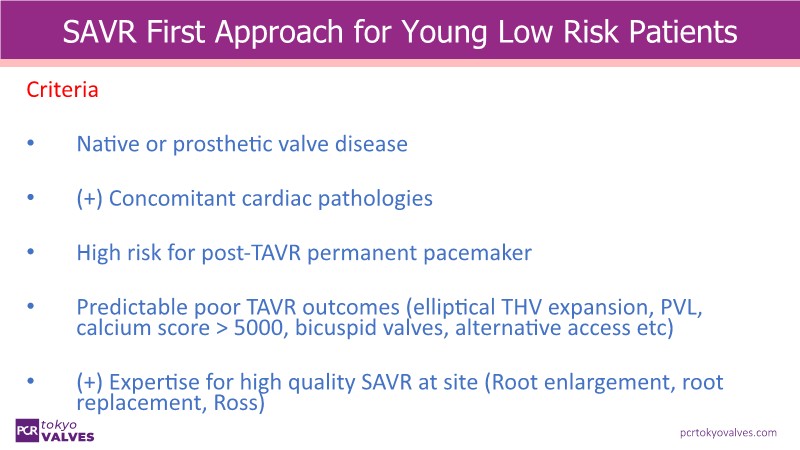 SAVR First Approach for Young Low Risk Patients

Criteria

• Native or prosthetic valve disease

• (+) Concomitant cardiac pathologies

• High risk for post-TAVR permanent pacemaker

• Predictable poor TAVR outcomes (elliptical THV expansion, PVL, calcium score > 5000, bicuspid valves, alternative access etc)

• (+) Expertise for high quality SAVR at site (Root enlargement, root replacement, Ross)

PCR tokyo VALVES

pcrtokyovalves.com